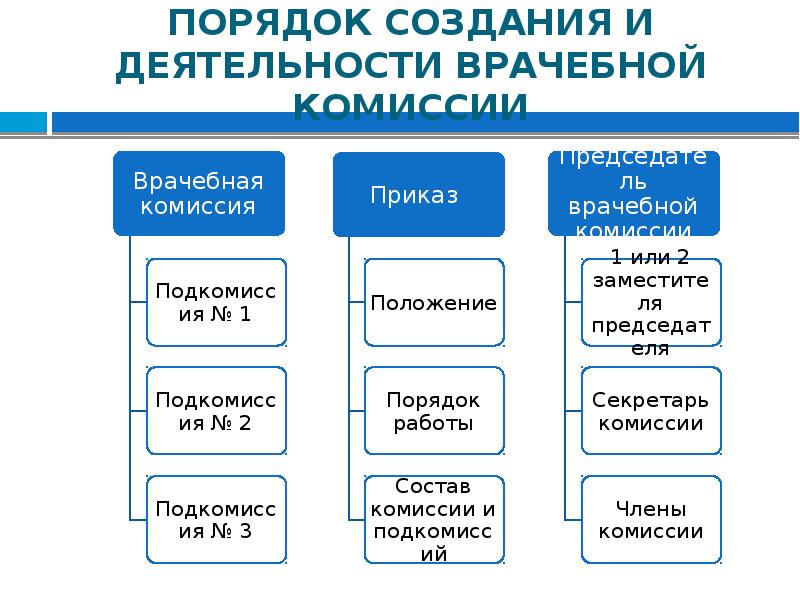 ПОРЯДОК СОЗДАНИЯ И ДЕЯТЕЛЬНОСТИ ВРАЧЕБНОЙ КОМИССИИ

Врачебная комиссия

Подкомиссия № 1

Подкомиссия № 2

Подкомиссия № 3

Приказ

Положение

Порядок работы

Состав комиссии и подкомиссий

Председатель врачебной комиссии

1 или 2 заместителя председателя

Секретарь комиссии

Члены комиссии